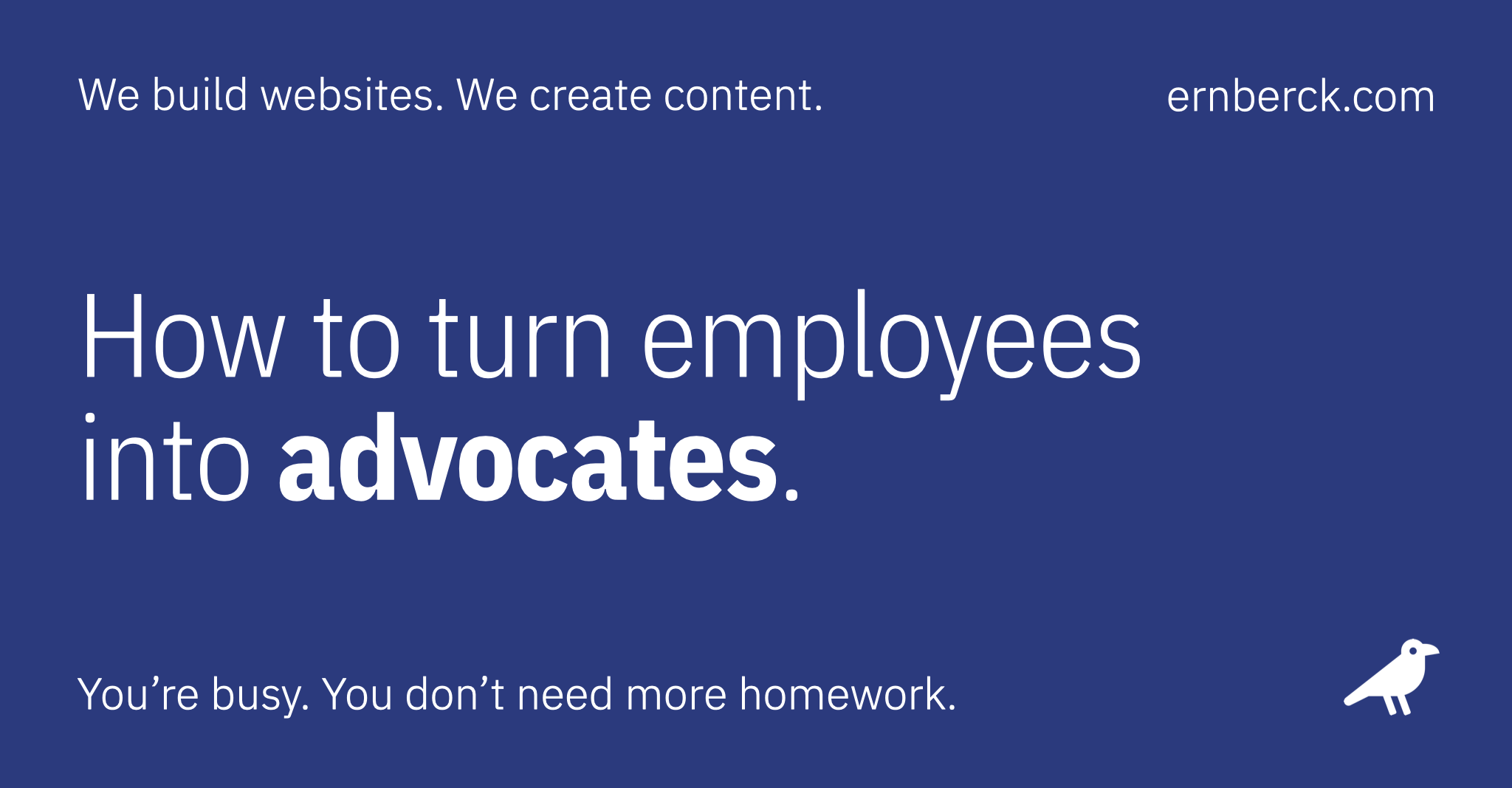 We build websites. We create content.

ernberck.com

How to turn employees into advocates.

You’re busy. You don’t need more homework.